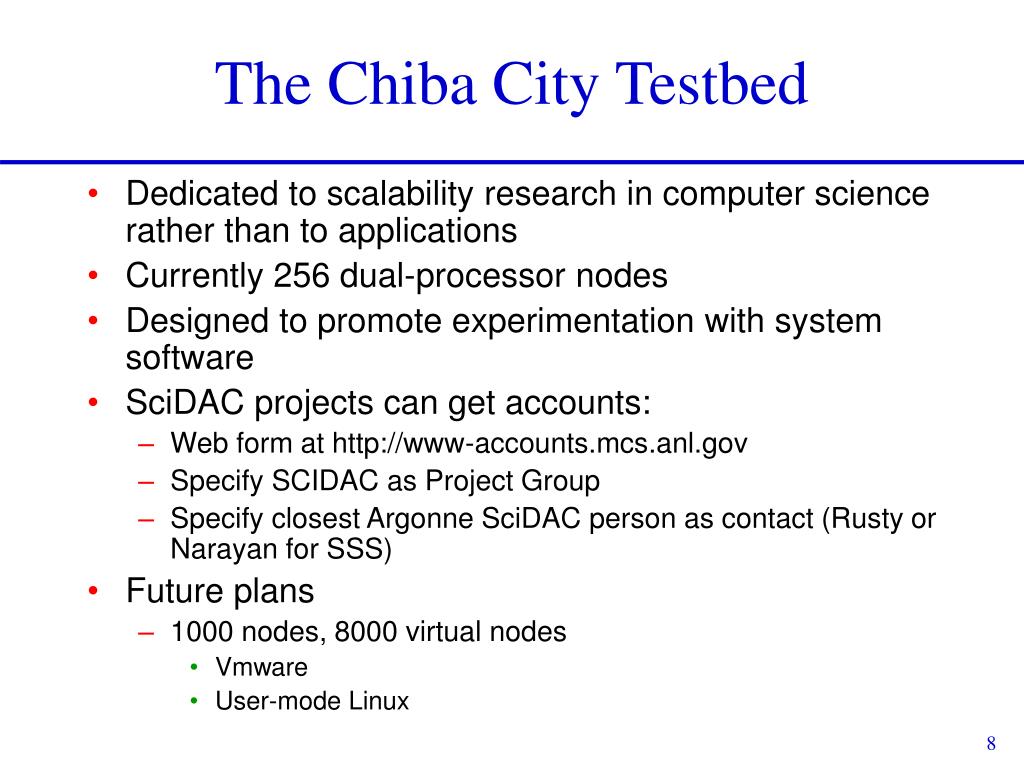 The Chiba City Testbed

• Dedicated to scalability research in computer science rather than to applications
• Currently 256 dual-processor nodes
• Designed to promote experimentation with system software
• SciDAC projects can get accounts:
  – Web form at http://www-accounts.mcs.anl.gov
  – Specify SCIDAC as Project Group
  – Specify closest Argonne SciDAC person as contact (Rusty or Narayan for SSS)
• Future plans
  – 1000 nodes, 8000 virtual nodes
    • Vmware
    • User-mode Linux

8